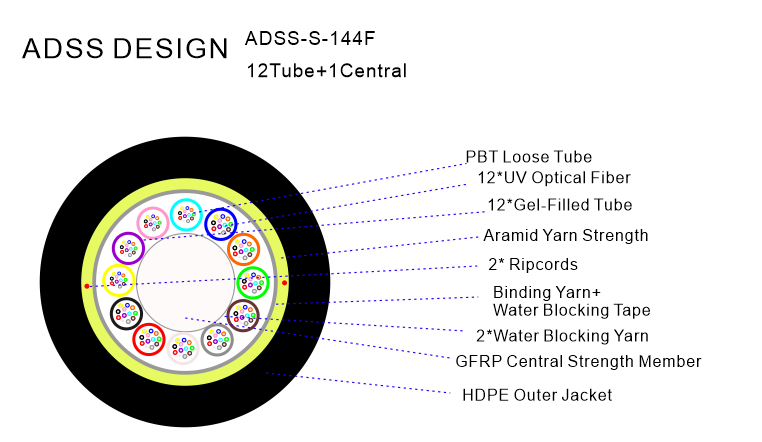 ADSS DESIGN

ADSS-S-144F

12Tube+1Central

PBT Loose Tube

12*UV Optical Fiber

12*Gel-Filled Tube

Aramid Yarn Strength

2* Ripcords

Binding Yarn+
Water Blocking Tape

2*Water Blocking Yarn

GFRP Central Strength Member

HDPE Outer Jacket